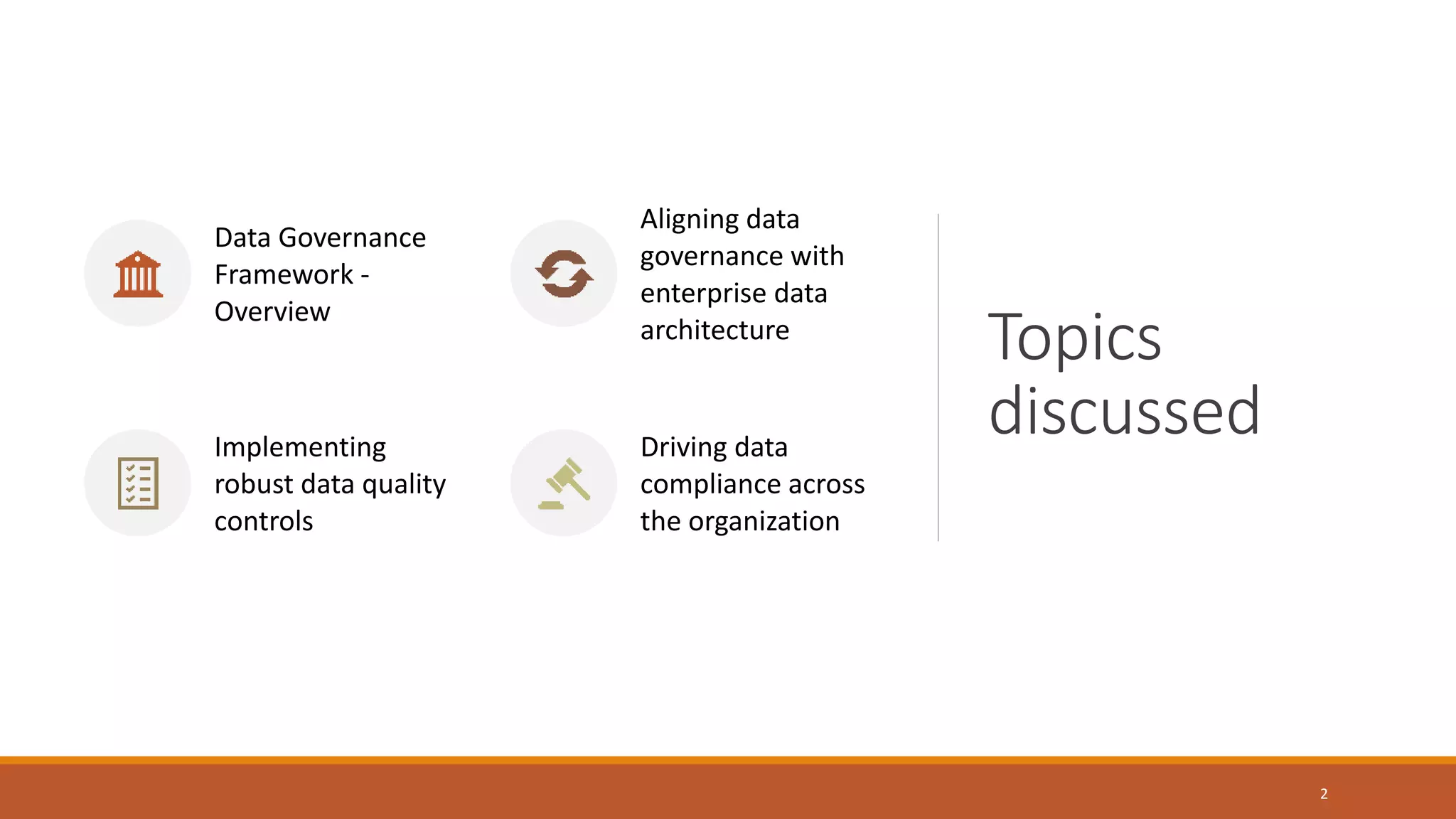 Data Governance Framework - Overview

Aligning data governance with enterprise data architecture

Implementing robust data quality controls

Driving data compliance across the organization

Topics discussed

2